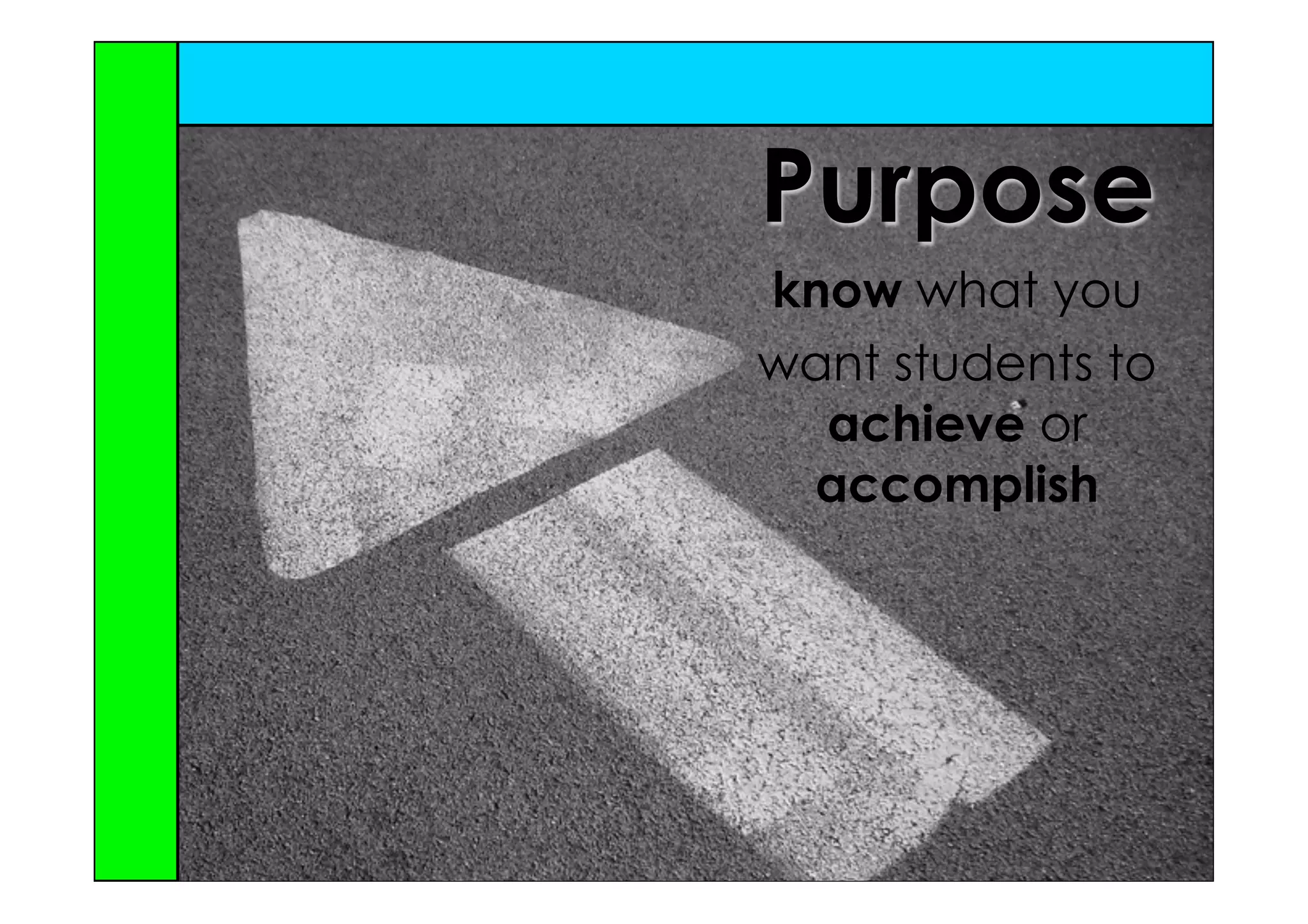 Purpose

know what you want students to achieve or accomplish